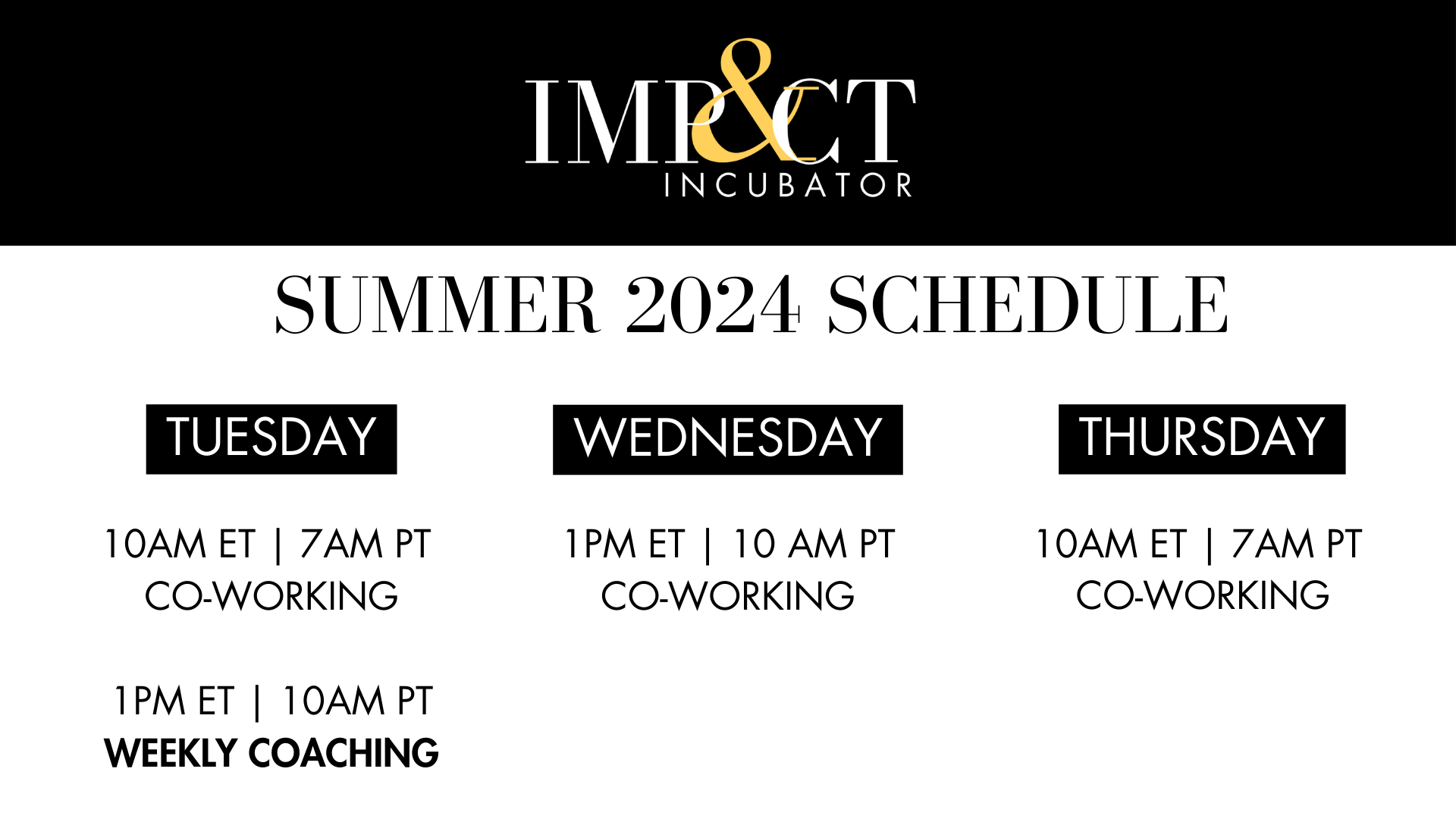 IMP&CT
INCUBATOR

SUMMER 2024 SCHEDULE

TUESDAY

10AM ET | 7AM PT
CO-WORKING

1PM ET | 10AM PT
WEEKLY COACHING

WEDNESDAY

1PM ET | 10 AM PT
CO-WORKING

THURSDAY

10AM ET | 7AM PT
CO-WORKING